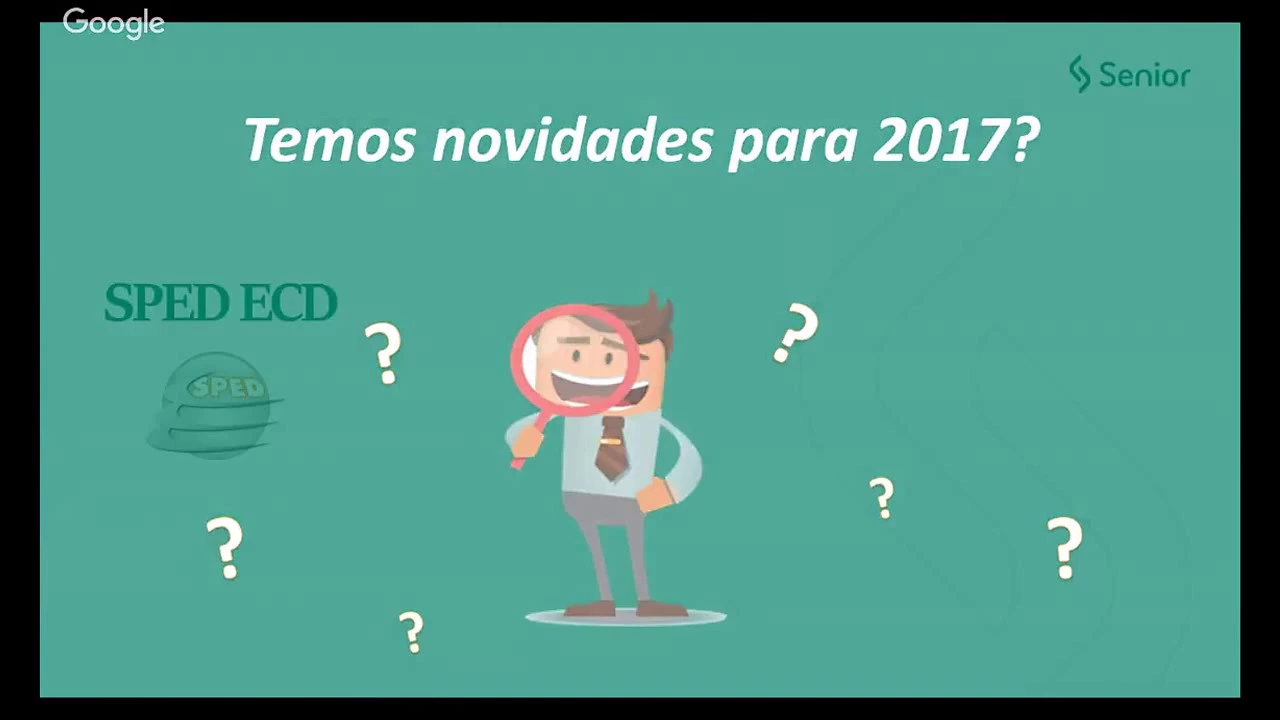 Google

Senior

Temos novidades para 2017?

SPED ECD

SPED

?

?

?

?

?

?